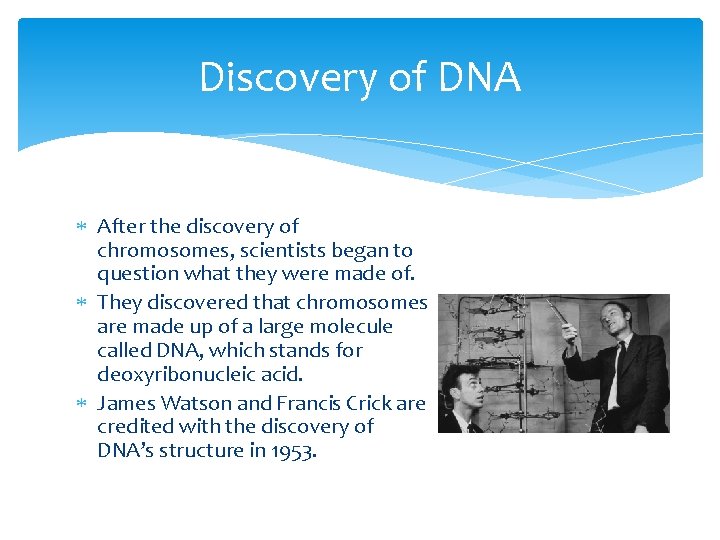 Discovery of DNA

* After the discovery of chromosomes, scientists began to question what they were made of.
* They discovered that chromosomes are made up of a large molecule called DNA, which stands for deoxyribonucleic acid.
* James Watson and Francis Crick are credited with the discovery of DNA's structure in 1953.